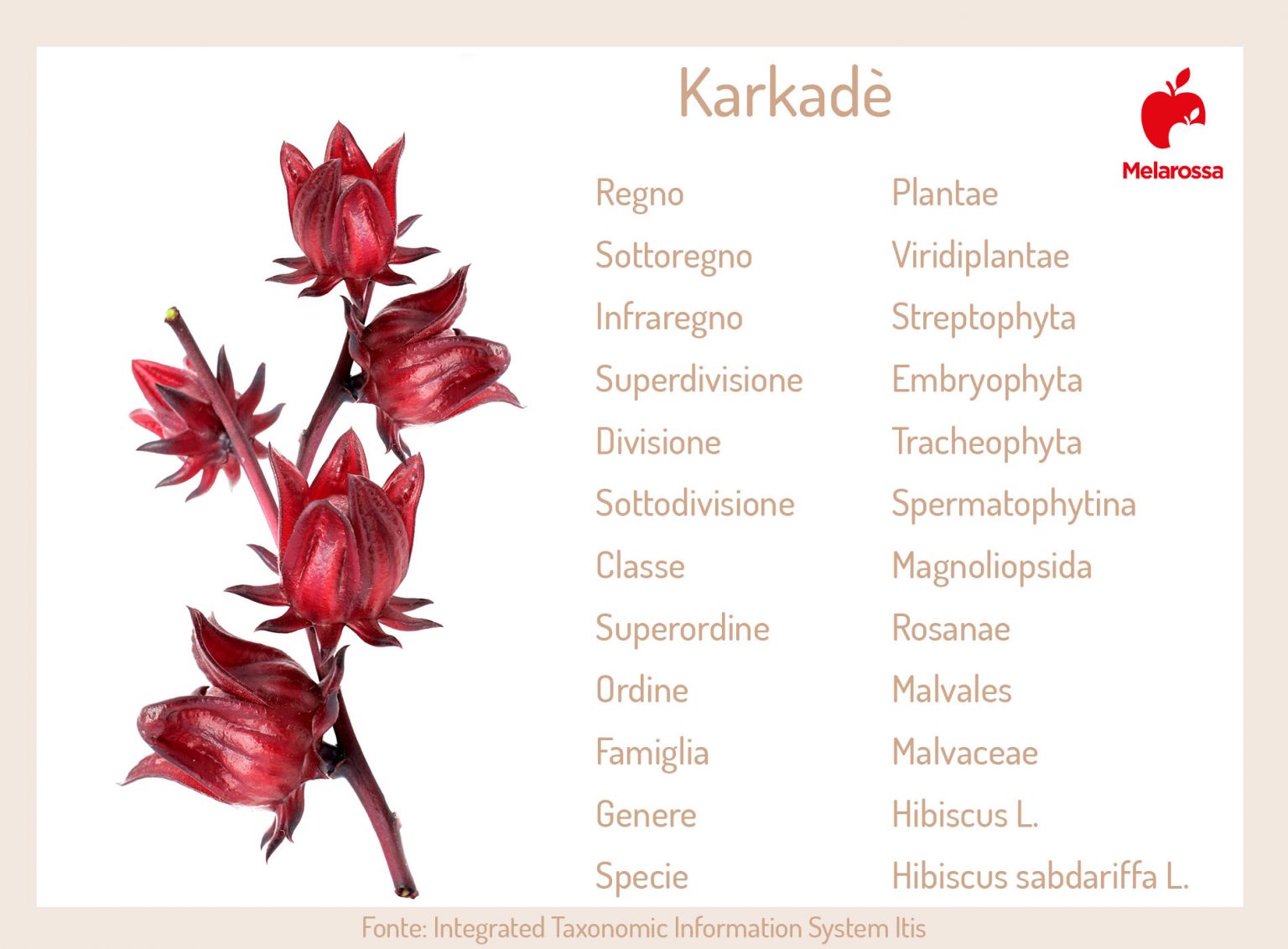 Karkadè

Melarossa

| Regno | Plantae |
|---|---|
| Sottoregno | Viridiplantae |
| Infraregno | Streptophyta |
| Superdivisione | Embryophyta |
| Divisione | Tracheophyta |
| Sottodivisione | Spermatophytina |
| Classe | Magnoliopsida |
| Superordine | Rosanae |
| Ordine | Malvales |
| Famiglia | Malvaceae |
| Genere | Hibiscus L. |
| Specie | Hibiscus sabdariffa L. |

Fonte: Integrated Taxonomic Information System Itis